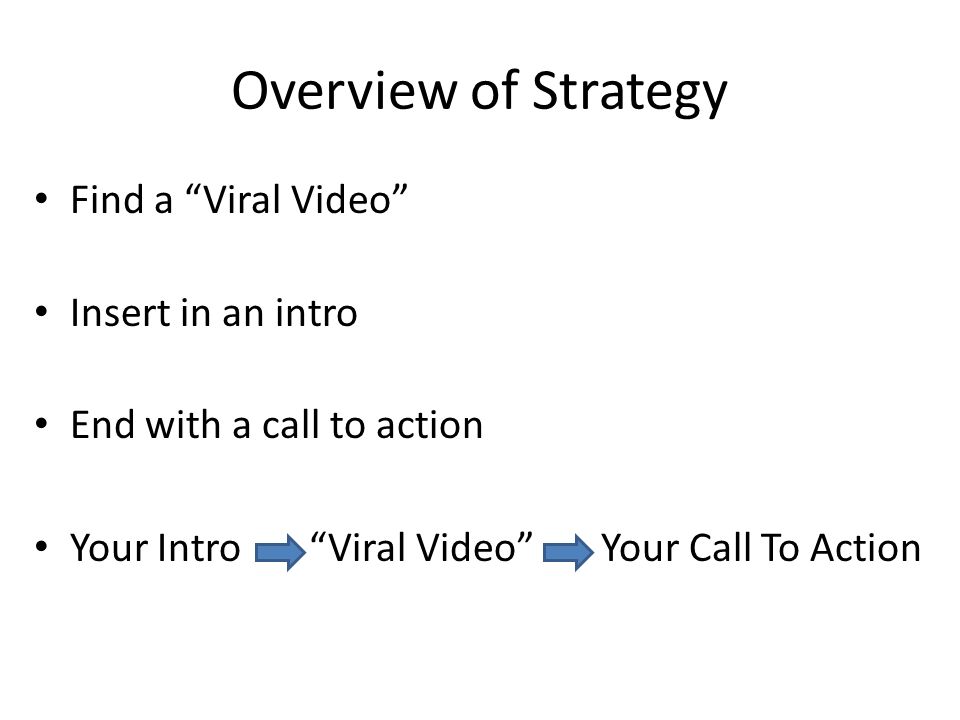 Overview of Strategy

• Find a “Viral Video”

• Insert in an intro

• End with a call to action

• Your Intro “Viral Video” Your Call To Action